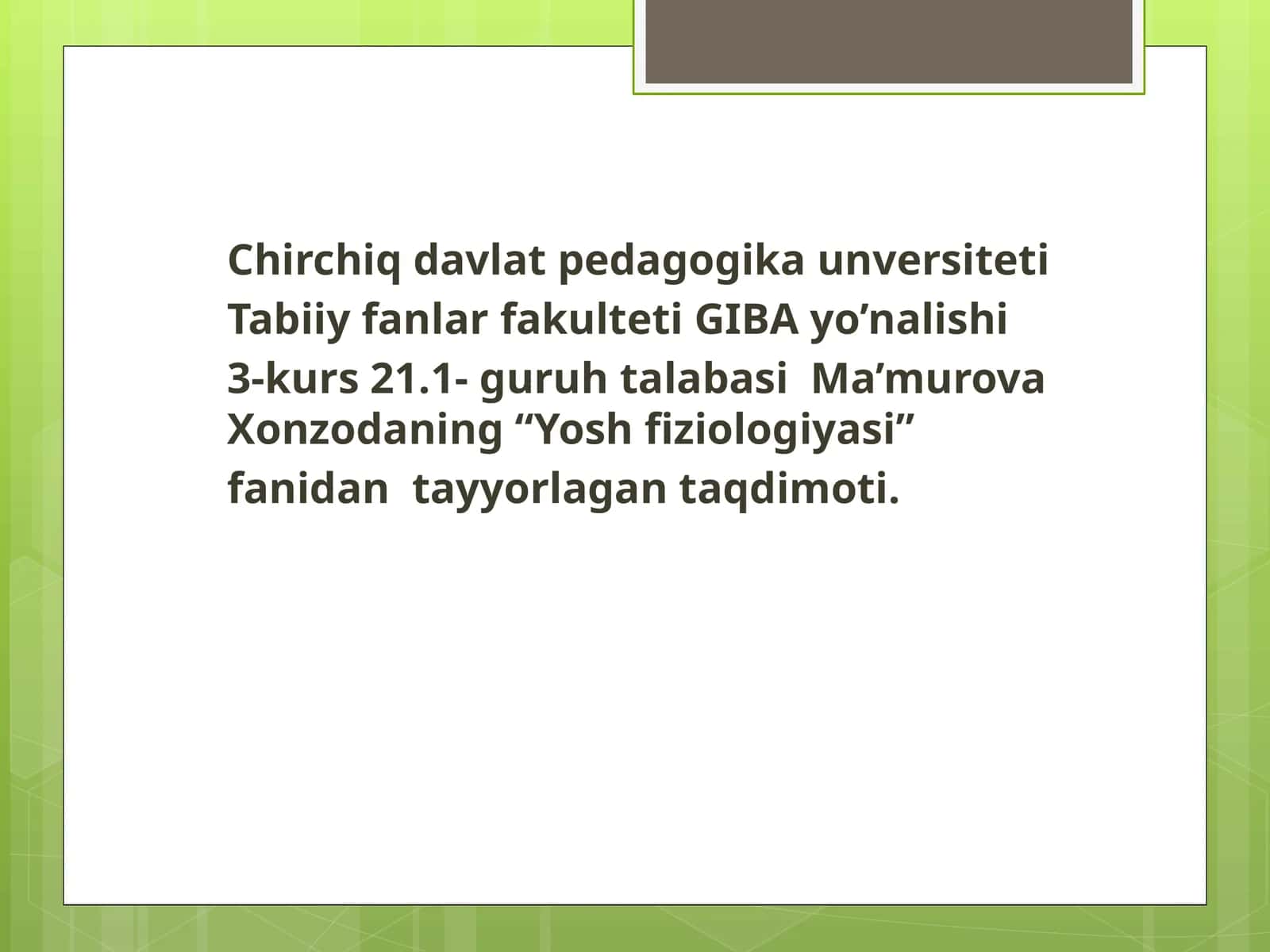 Chirchiq davlat pedagogika unversiteti
Tabiiy fanlar fakulteti GIBA yo’nalishi
3-kurs 21.1- guruh talabasi Ma’murova Xonzodaning “Yosh fiziologiyasi” fanidan tayyorlagan taqdimoti.